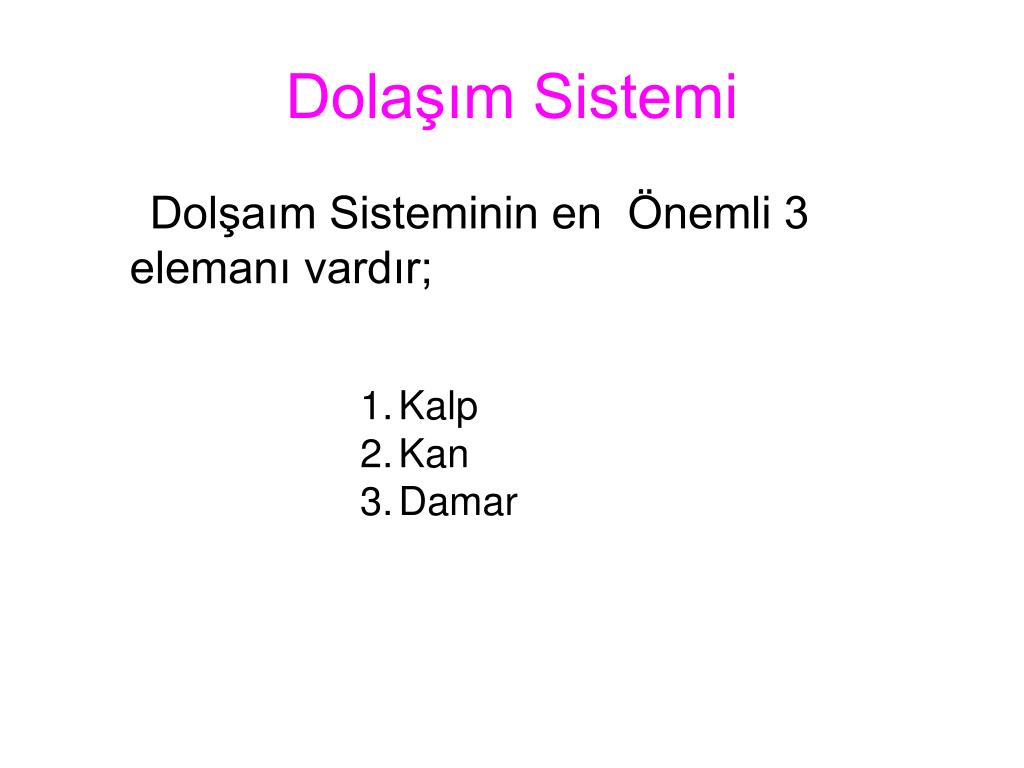 Dolaşım Sistemi

Dolşaım Sisteminin en Önemli 3 elemanı vardır;

1. Kalp
2. Kan
3. Damar